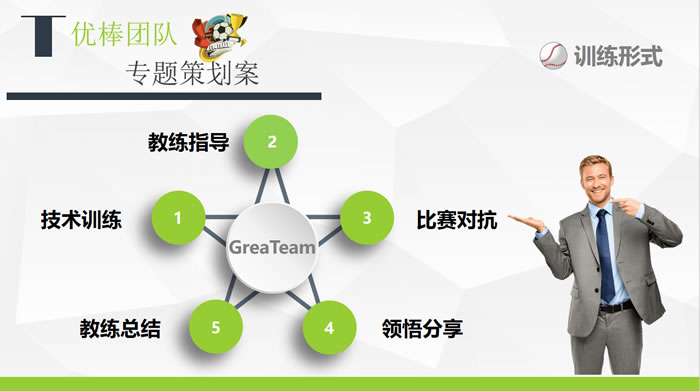 T 优棒团队
专题策划案

训练形式

教练指导 2

技术训练 1

GreaTeam

3 比赛对抗

教练总结 5

4 领悟分享